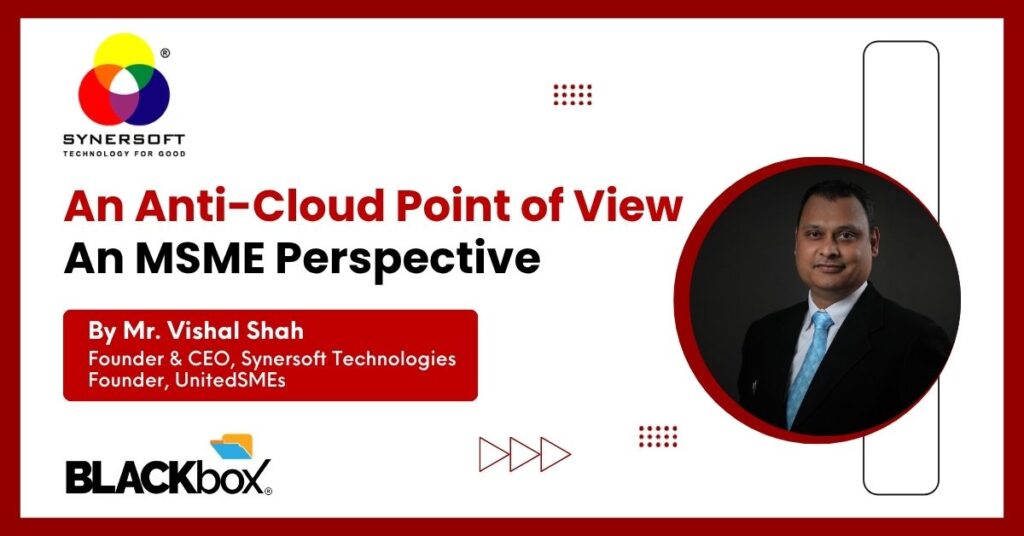 ®
SYNERSOFT
TECHNOLOGY FOR GOOD

An Anti-Cloud Point of View
An MSME Perspective

By Mr. Vishal Shah
Founder & CEO, Synersoft Technologies
Founder, UnitedSMEs

BLACKbox®